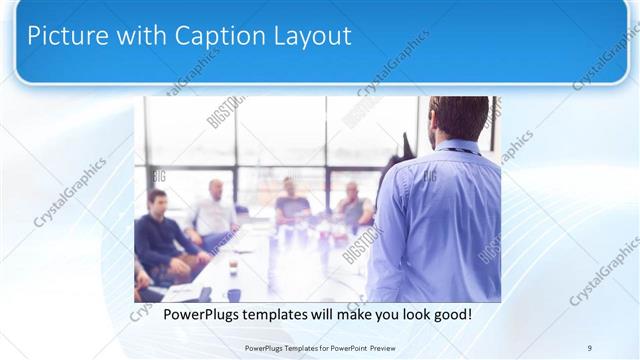 Picture with Caption Layout

CrystalGraphics

BIGSTOCK

PowerPlugs templates will make you look good!

PowerPlugs Templates for PowerPoint Preview

9